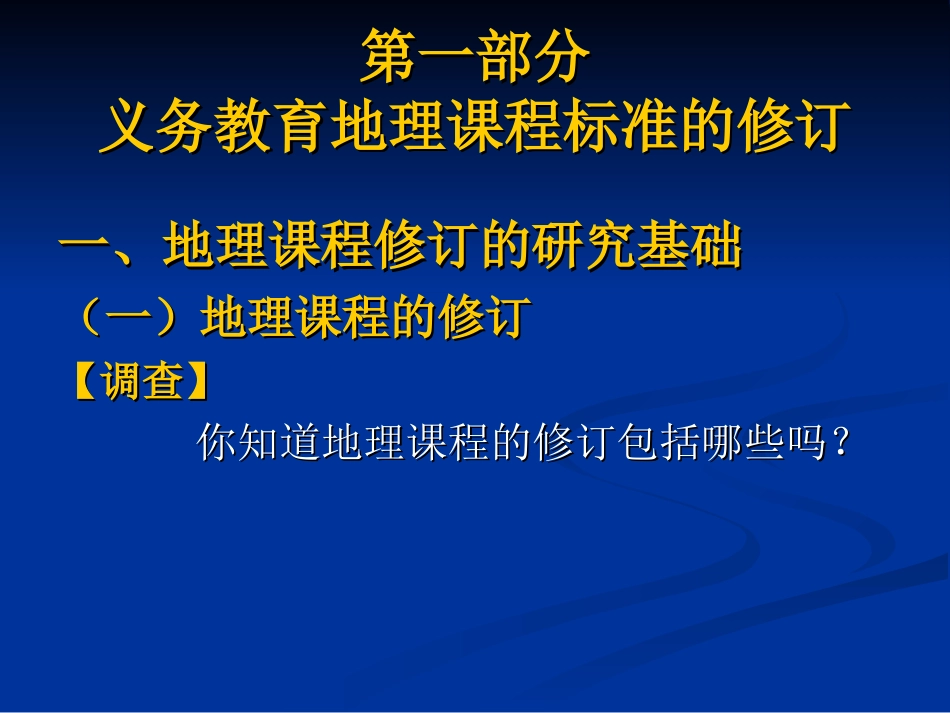 第一部分
义务教育地理课程标准的修订

一、地理课程修订的研究基础
（一）地理课程的修订
【调查】
你知道地理课程的修订包括哪些吗？